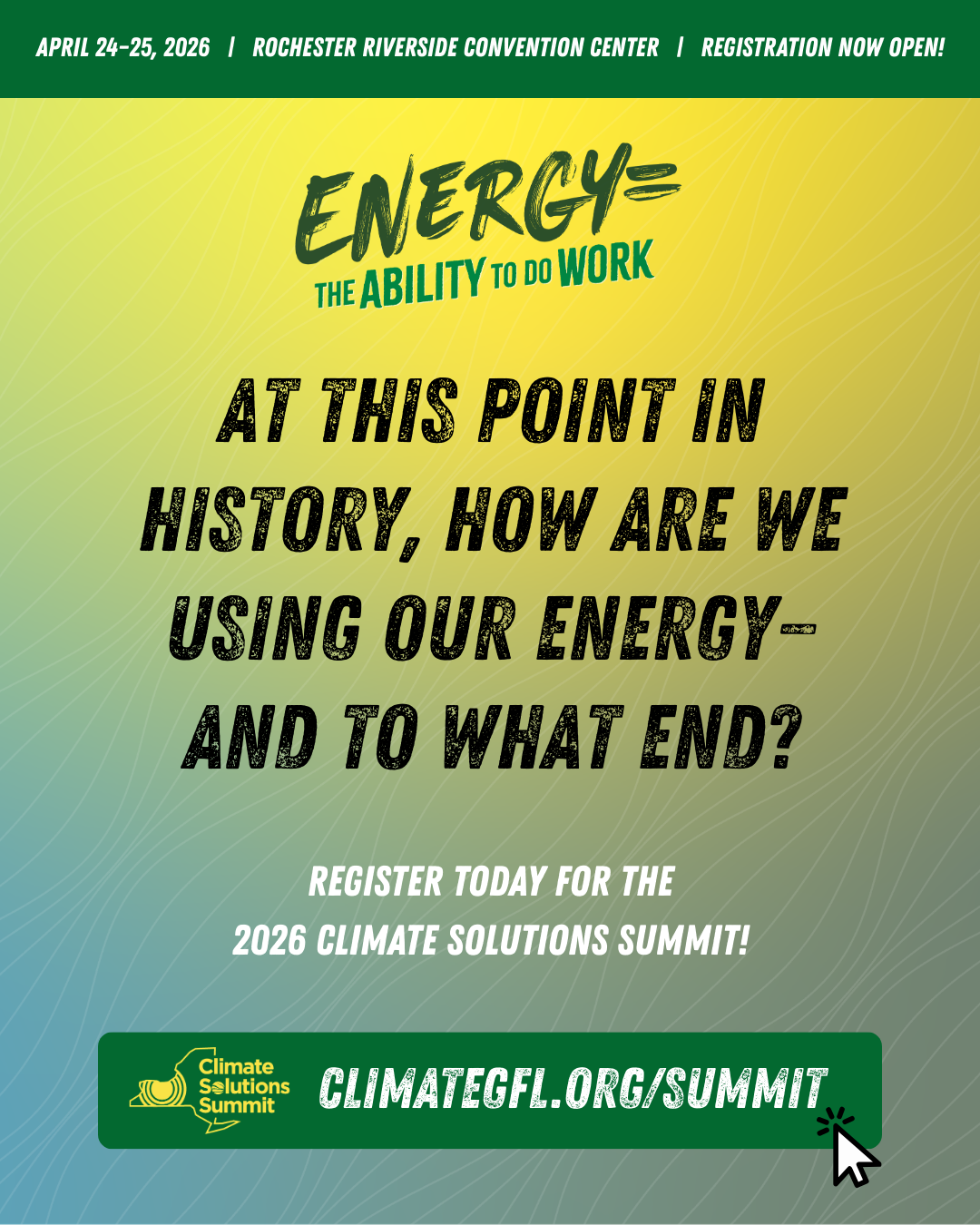 APRIL 24-25, 2026 | ROCHESTER RIVERSIDE CONVENTION CENTER | REGISTRATION NOW OPEN!

ENERGY=
THE ABILITY TO DO WORK

AT THIS POINT IN HISTORY, HOW ARE WE USING OUR ENERGY– AND TO WHAT END?

REGISTER TODAY FOR THE 2026 CLIMATE SOLUTIONS SUMMIT!

Climate Solutions Summit

CLIMATEGFL.ORG/SUMMIT